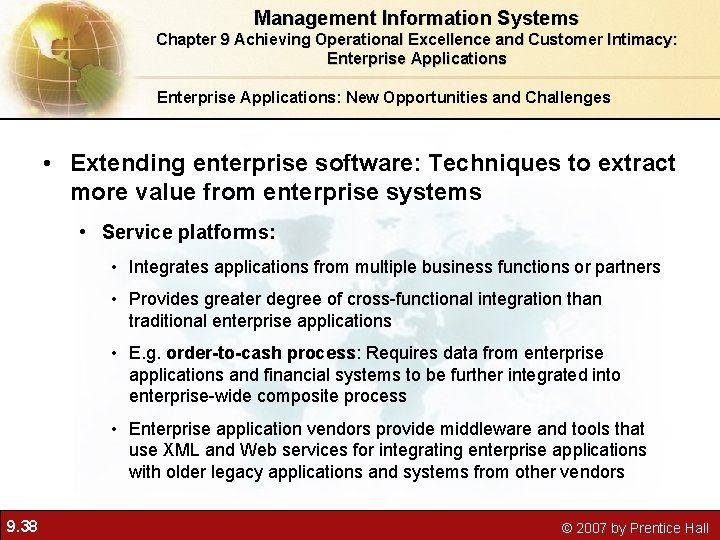 Management Information Systems
Chapter 9 Achieving Operational Excellence and Customer Intimacy: Enterprise Applications

Enterprise Applications: New Opportunities and Challenges

• Extending enterprise software: Techniques to extract more value from enterprise systems

• Service platforms:

• Integrates applications from multiple business functions or partners

• Provides greater degree of cross-functional integration than traditional enterprise applications

• E.g. order-to-cash process: Requires data from enterprise applications and financial systems to be further integrated into enterprise-wide composite process

• Enterprise application vendors provide middleware and tools that use XML and Web services for integrating enterprise applications with older legacy applications and systems from other vendors

9.38

© 2007 by Prentice Hall